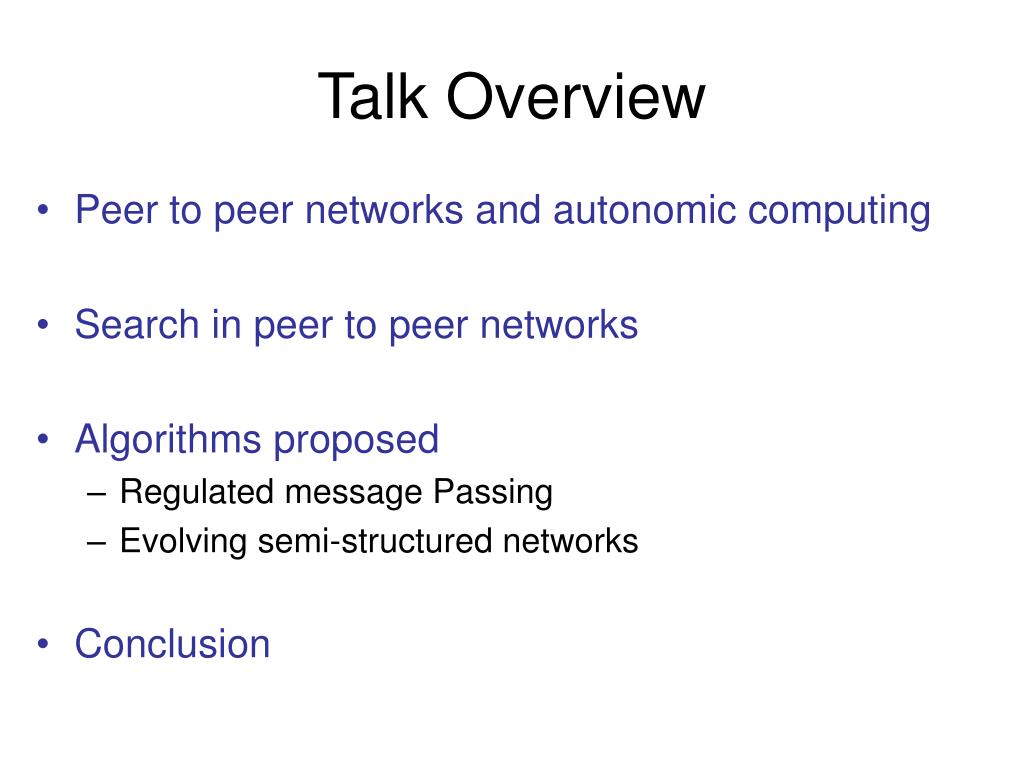 Talk Overview

• Peer to peer networks and autonomic computing

• Search in peer to peer networks

• Algorithms proposed
– Regulated message Passing
– Evolving semi-structured networks

• Conclusion